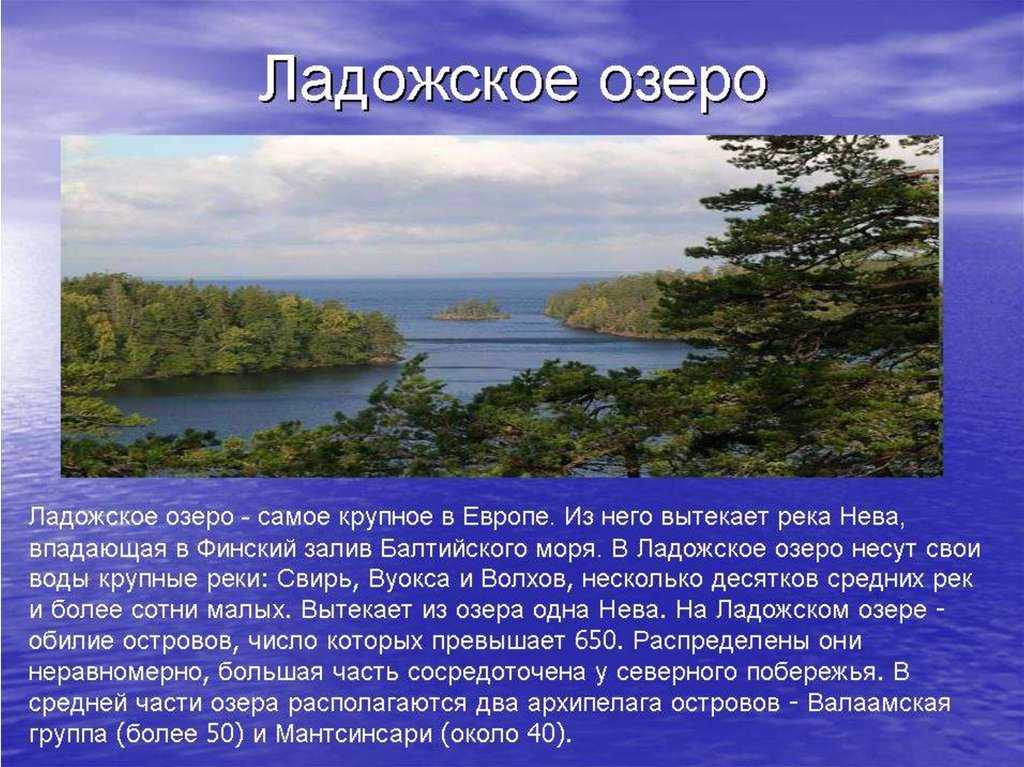 Ладожское озеро

Ладожское озеро - самое крупное в Европе. Из него вытекает река Нева, впадающая в Финский залив Балтийского моря. В Ладожское озеро несут свои воды крупные реки: Свирь, Вуокса и Волхов, несколько десятков средних рек и более сотни малых. Вытекает из озера одна Нева. На Ладожском озере - обилие островов, число которых превышает 650. Распределены они неравномерно, большая часть сосредоточена у северного побережья. В средней части озера располагаются два архипелага островов - Валаамская группа (более 50) и Мантсинсари (около 40).